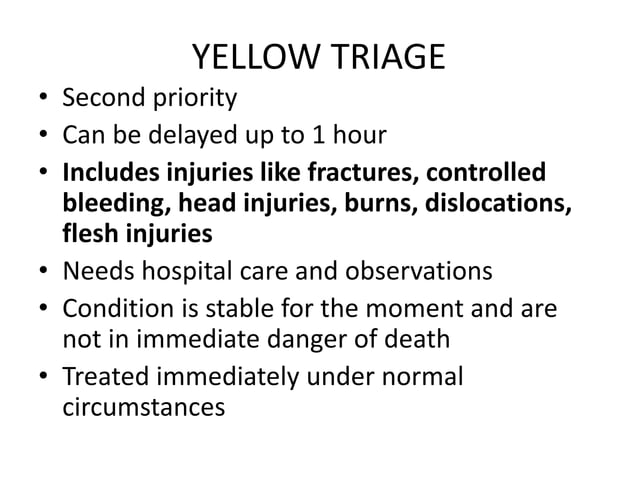 YELLOW TRIAGE

• Second priority
• Can be delayed up to 1 hour
• Includes injuries like fractures, controlled bleeding, head injuries, burns, dislocations, flesh injuries
• Needs hospital care and observations
• Condition is stable for the moment and are not in immediate danger of death
• Treated immediately under normal circumstances